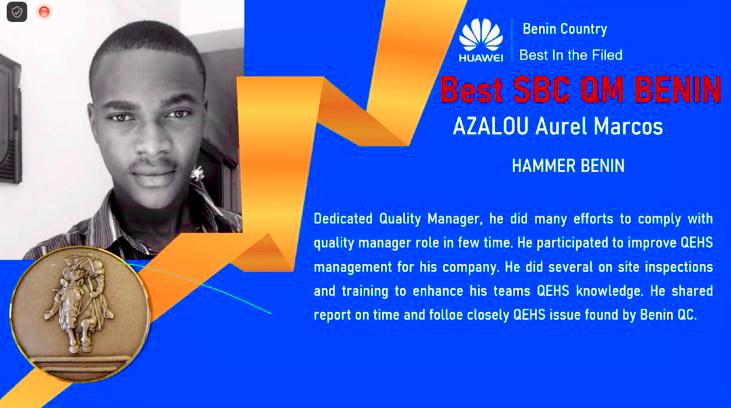 HUAWEI
Benin Country
Best In the Filed

Best SBC QM BENIN

AZALOU Aurel Marcos

HAMMER BENIN

Dedicated Quality Manager, he did many efforts to comply with quality manager role in few time. He participated to improve QEHS management for his company. He did several on site inspections and training to enhance his teams QEHS knowledge. He shared report on time and folloe closely QEHS issue found by Benin QC.